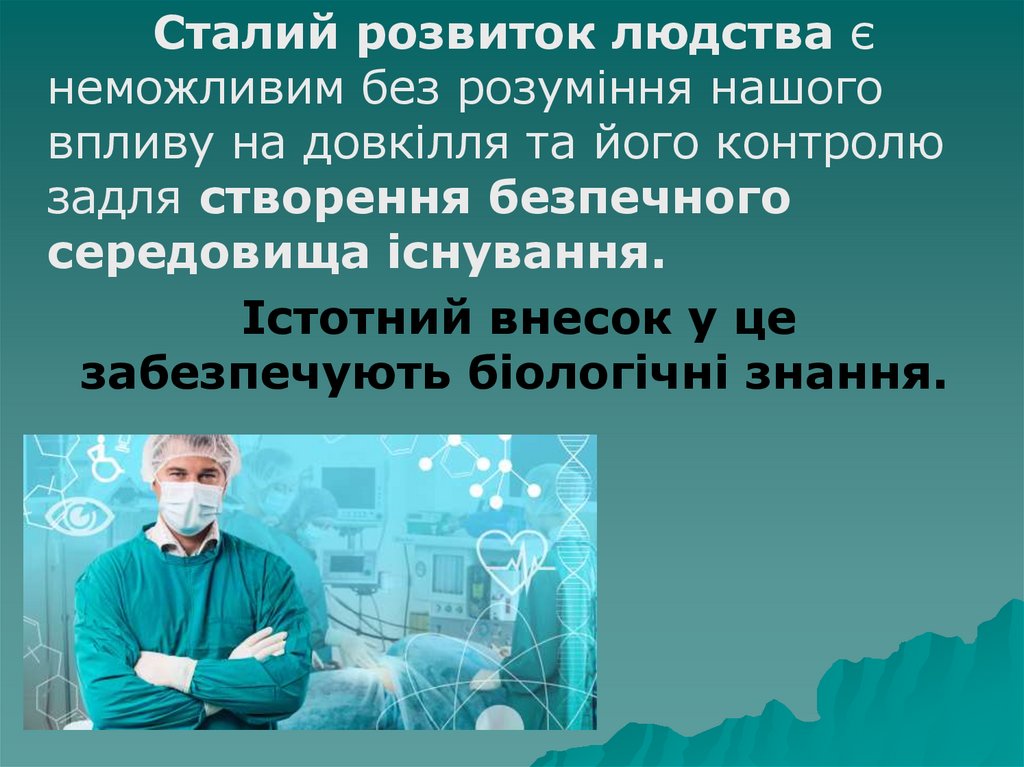 Сталий розвиток людства є неможливим без розуміння нашого впливу на довкілля та його контролю задля створення безпечного середовища існування.

Істотний внесок у це забезпечують біологічні знання.